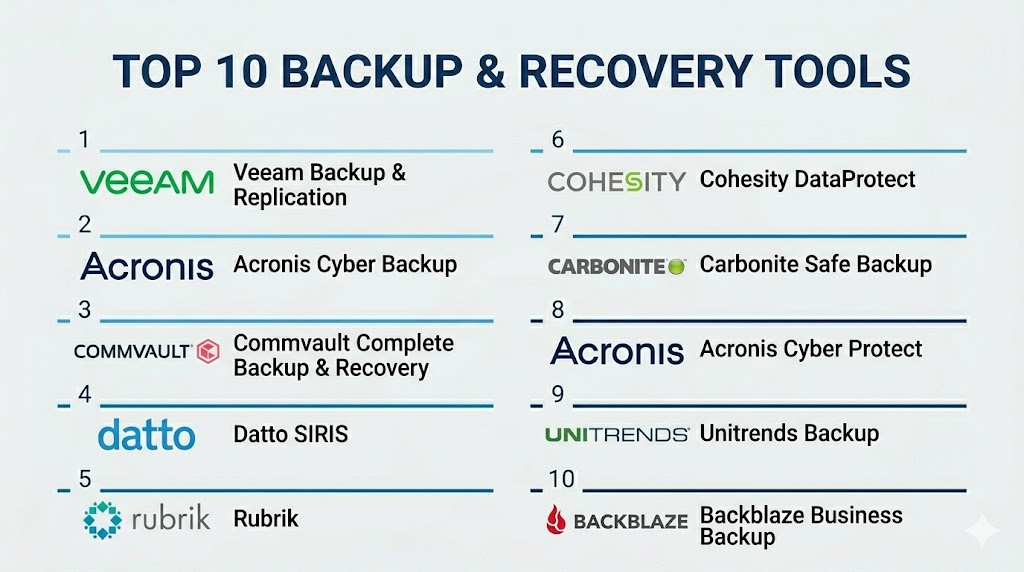 TOP 10 BACKUP & RECOVERY TOOLS

1

VEEAM Veeam Backup & Replication

2

Acronis Acronis Cyber Backup

3

COMMVAULT Commvault Complete Backup & Recovery

4

datto Datto SIRIS

5

rubrik Rubrik

6

COHESITY Cohesity DataProtect

7

CARBONITE Carbonite Safe Backup

8

Acronis Acronis Cyber Protect

9

UNITRENDS Unitrends Backup

10

BACKBLAZE Backblaze Business Backup